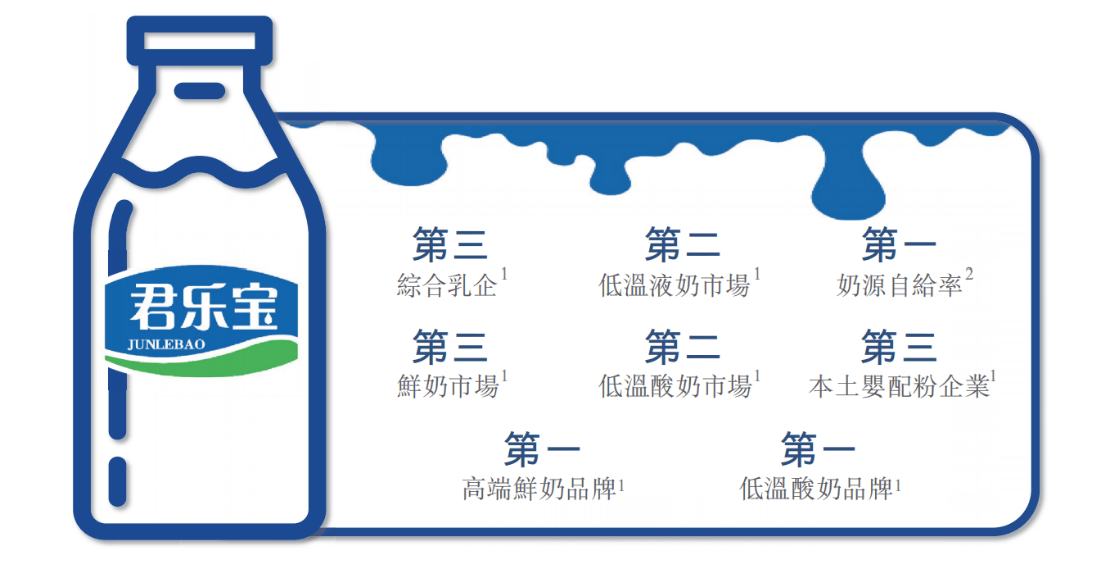 君乐宝
JUNLEBAO

第三
綜合乳企$^1$

第二
低溫液奶市場$^1$

第一
奶源自給率$^2$

第三
鮮奶市場$^1$

第二
低溫酸奶市場$^1$

第三
本土嬰配粉企業$^1$

第一
高端鮮奶品牌$^1$

第一
低溫酸奶品牌$^1$